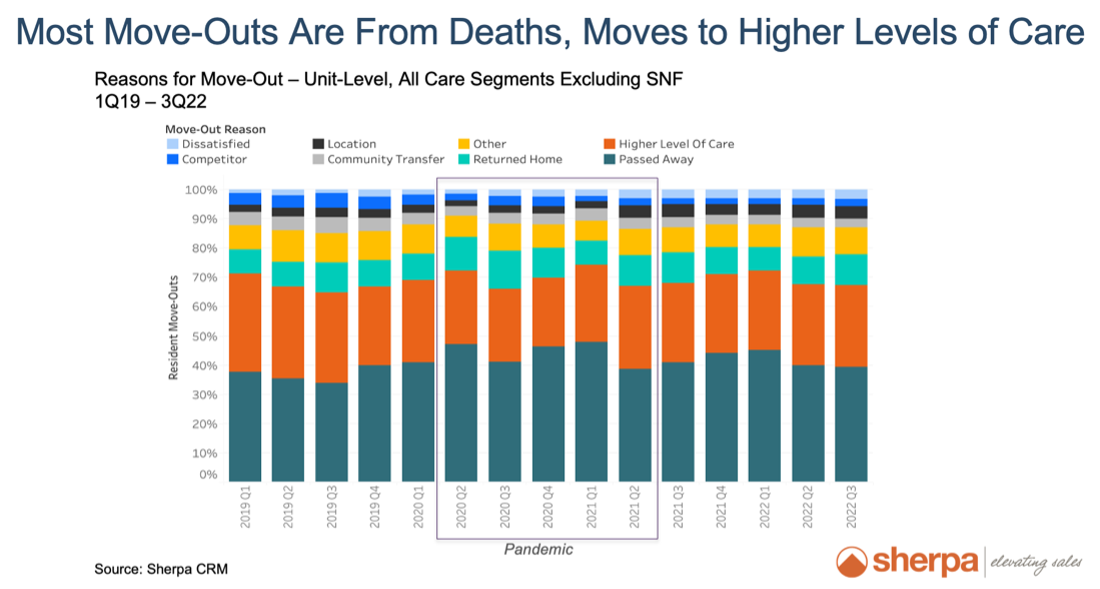 Most Move-Outs Are From Deaths, Moves to Higher Levels of Care

Reasons for Move-Out – Unit-Level, All Care Segments Excluding SNF
1Q19 – 3Q22

Move-Out Reason
Dissatisfied
Competitor
Location
Community Transfer
Other
Returned Home
Higher Level Of Care
Passed Away

Resident Move-Outs

100%
90%
80%
70%
60%
50%
40%
30%
20%
10%
0%

2019 Q1
2019 Q2
2019 Q3
2019 Q4
2020 Q1
2020 Q2
2020 Q3
2020 Q4
2021 Q1
2021 Q2
2021 Q3
2021 Q4
2022 Q1
2022 Q2
2022 Q3

Pandemic

Source: Sherpa CRM

sherpa | elevating sales